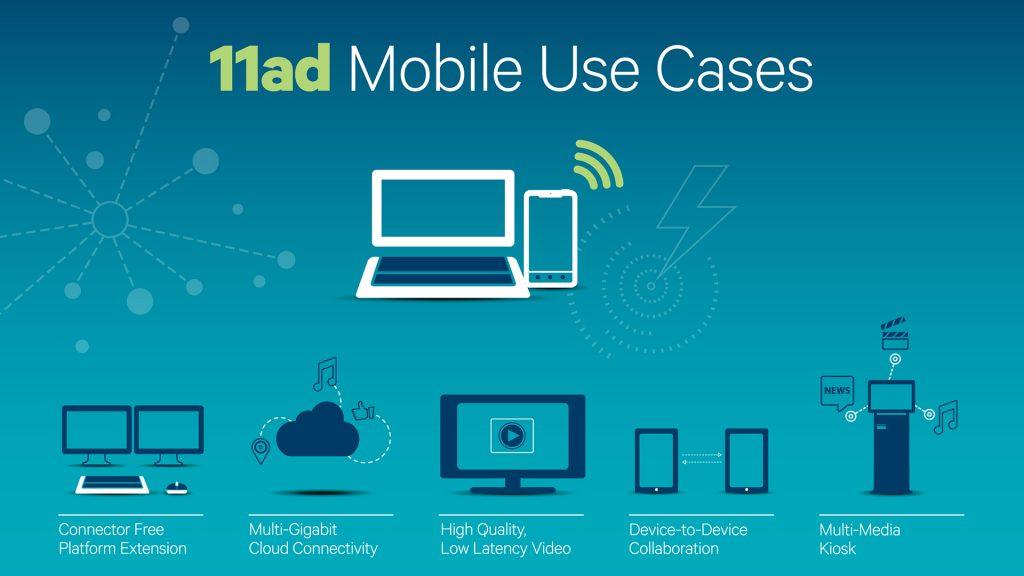 11ad Mobile Use Cases

NEWS

Connector Free Platform Extension

Multi-Gigabit Cloud Connectivity

High Quality, Low Latency Video

Device-to-Device Collaboration

Multi-Media Kiosk